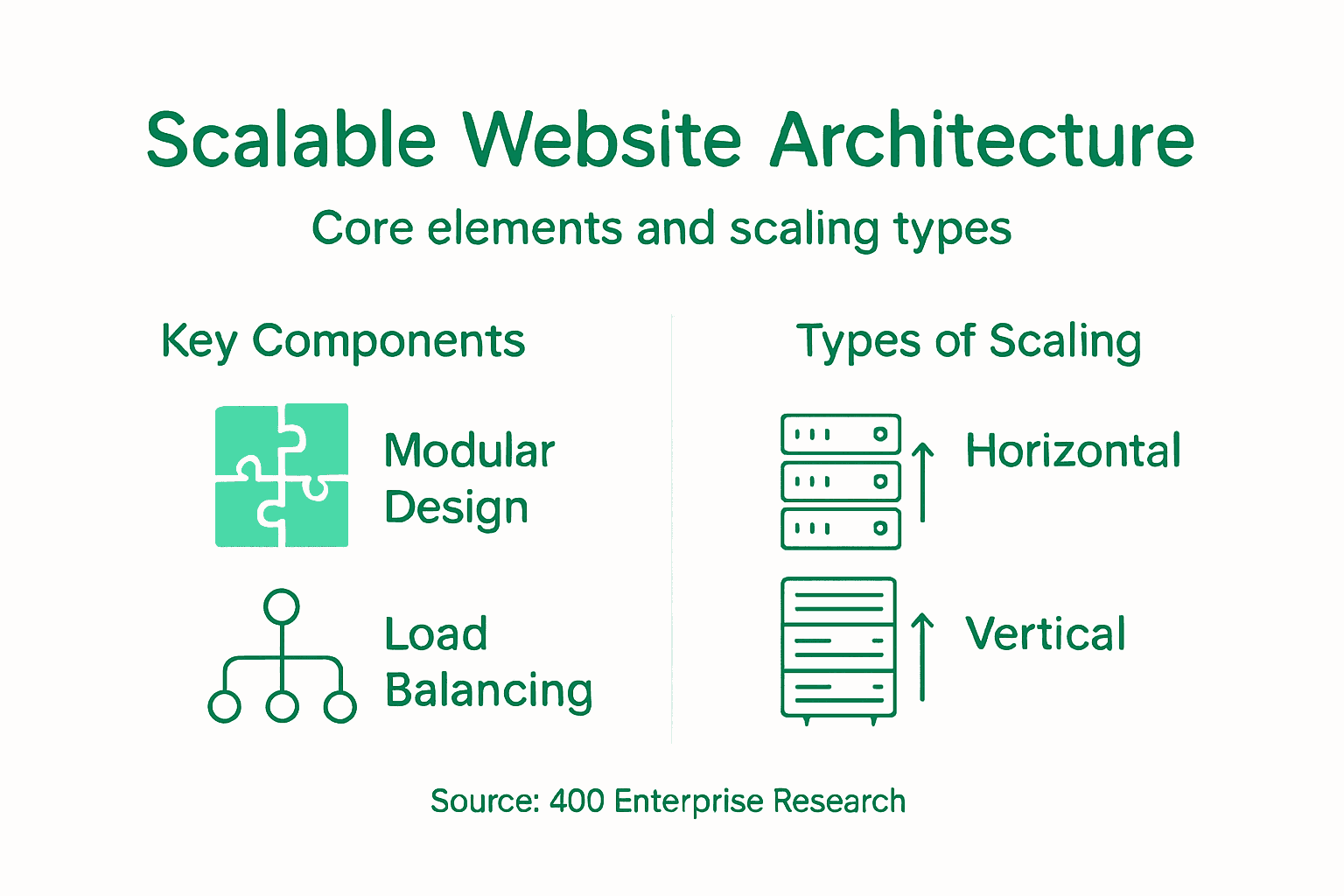 Scalable Website Architecture

Core elements and scaling types

Key Components

Modular Design

Load Balancing

Types of Scaling

Horizontal

Vertical

Source: 400 Enterprise Research